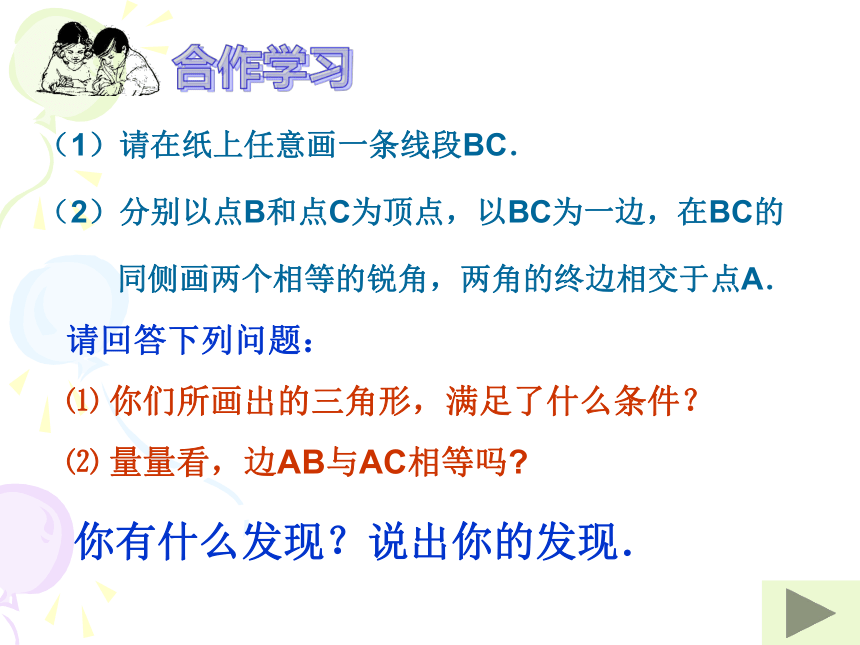 合作学习

（1）请在纸上任意画一条线段BC.

（2）分别以点B和点C为顶点，以BC为一边，在BC的同侧画两个相等的锐角，两角的终边相交于点A.

请回答下列问题：

⑴ 你们所画出的三角形，满足了什么条件？

⑵ 量量看，边AB与AC相等吗?

你有什么发现？说出你的发现.